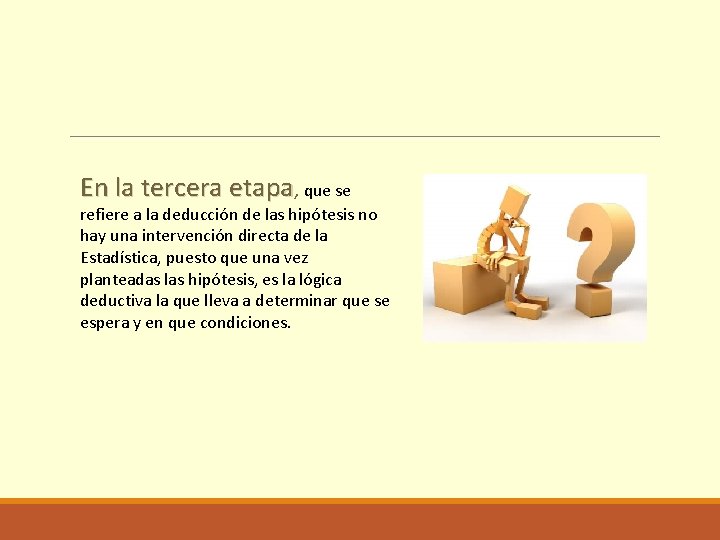 En la tercera etapa, que se refiere a la deducción de las hipótesis no hay una intervención directa de la Estadística, puesto que una vez planteadas las hipótesis, es la lógica deductiva la que lleva a determinar que se espera y en que condiciones.